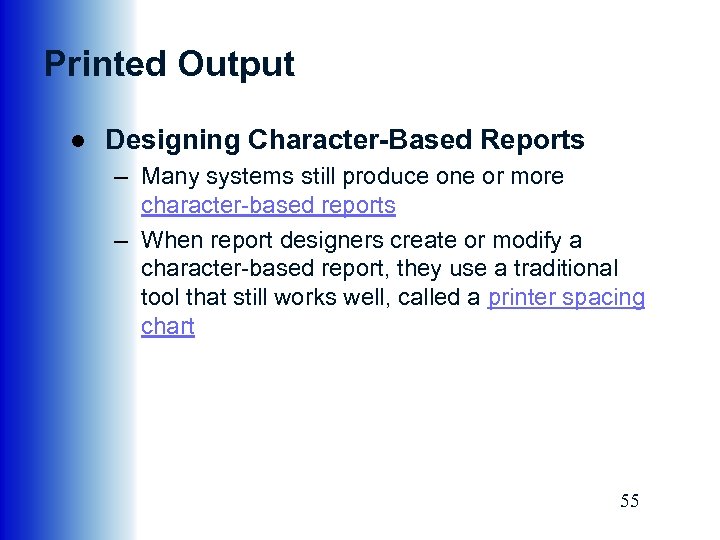 Printed Output

● Designing Character-Based Reports

– Many systems still produce one or more character-based reports

– When report designers create or modify a character-based report, they use a traditional tool that still works well, called a printer spacing chart

55